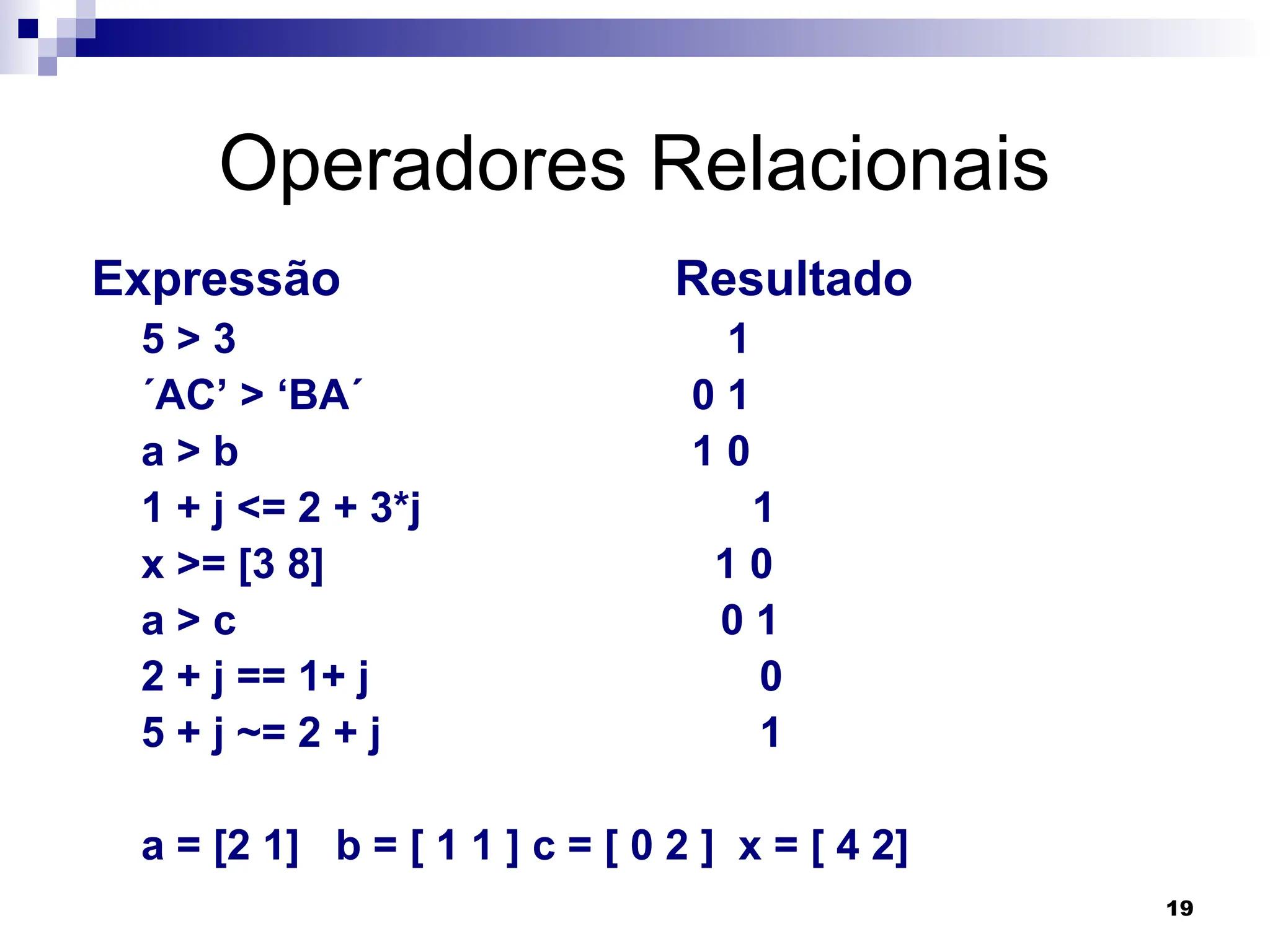 Operadores Relacionais

| Expressão | Resultado |
|---|---|
| 5 > 3 | 1 |
| ´AC’ > ‘BA´ | 0 1 |
| a > b | 1 0 |
| 1 + j <= 2 + 3*j | 1 |
| x >= [3 8] | 1 0 |
| a > c | 0 1 |
| 2 + j == 1+ j | 0 |
| 5 + j ~= 2 + j | 1 |

a = [2 1]  b = [ 1 1 ] c = [ 0 2 ]  x = [ 4 2]

19